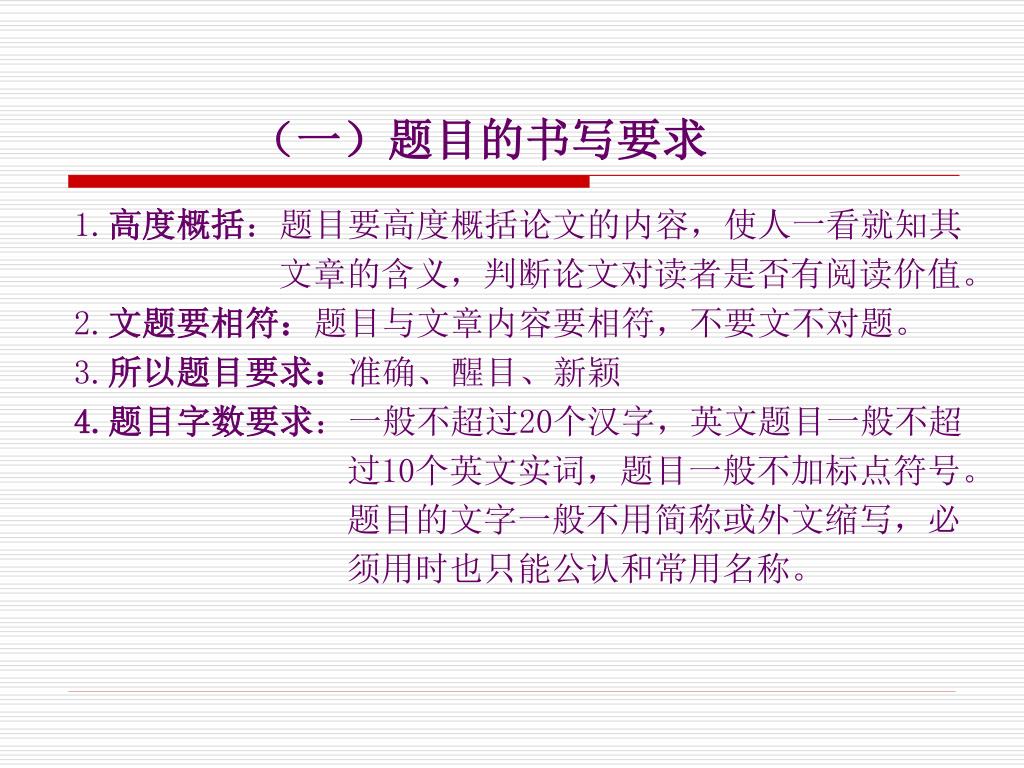 （一）题目的书写要求

1.高度概括：题目要高度概括论文的内容，使人一看就知其文章的含义，判断论文对读者是否有阅读价值。

2.文题要相符：题目与文章内容要相符，不要文不对题。

3.所以题目要求：准确、醒目、新颖

4.题目字数要求：一般不超过20个汉字，英文题目一般不超过10个英文实词，题目一般不加标点符号。题目的文字一般不用简称或外文缩写，必须用时也只能公认和常用名称。